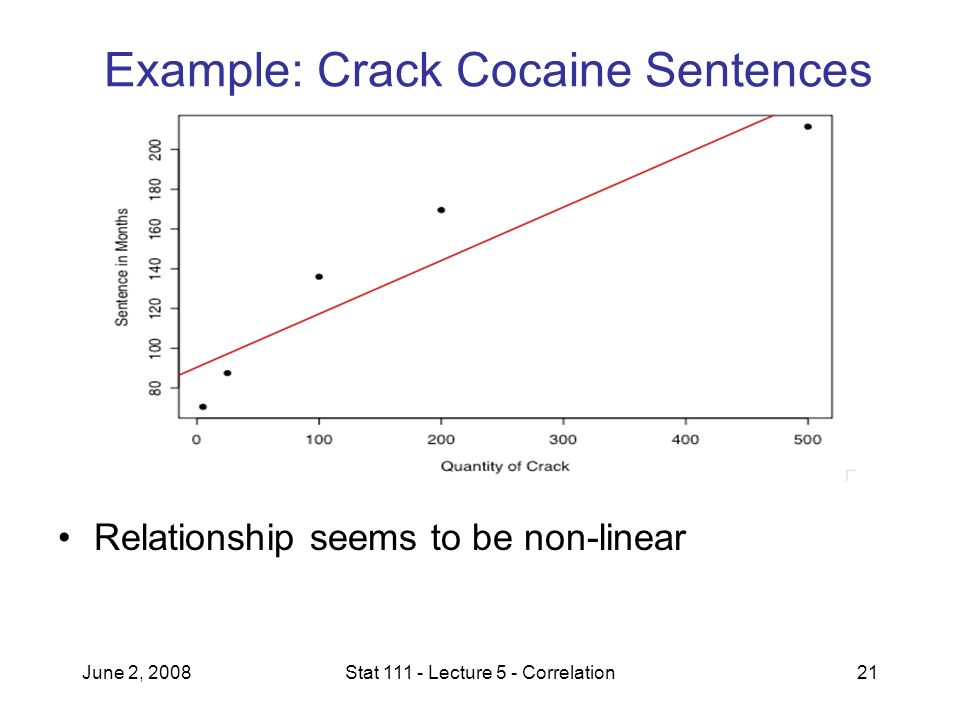 Example: Crack Cocaine Sentences

Sentence in Months

80
100
120
140
160
180
200

0
100
200
300
400
500

Quantity of Crack

• Relationship seems to be non-linear

June 2, 2008

Stat 111 - Lecture 5 - Correlation

21